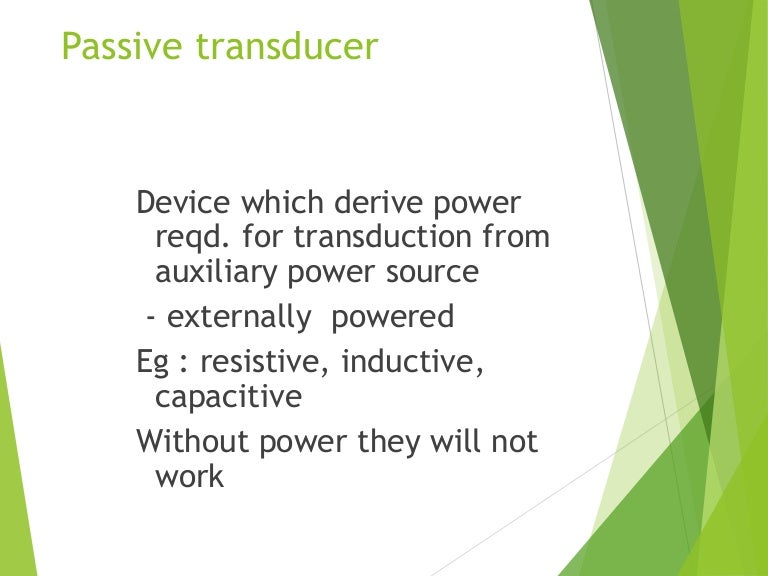 Passive transducer

Device which derive power reqd. for transduction from auxiliary power source

- externally powered

Eg : resistive, inductive, capacitive

Without power they will not work